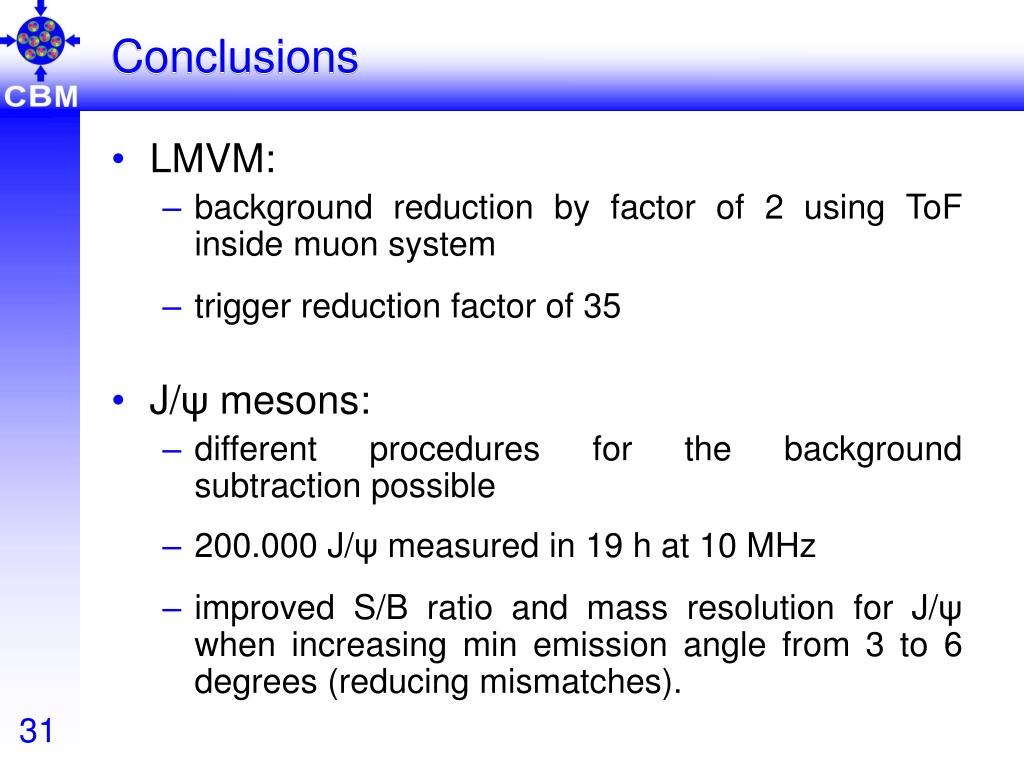 CBM

Conclusions

• LMVM:
– background reduction by factor of 2 using ToF inside muon system
– trigger reduction factor of 35

• J/ψ mesons:
– different procedures for the background subtraction possible
– 200.000 J/ψ measured in 19 h at 10 MHz
– improved S/B ratio and mass resolution for J/ψ when increasing min emission angle from 3 to 6 degrees (reducing mismatches).

31